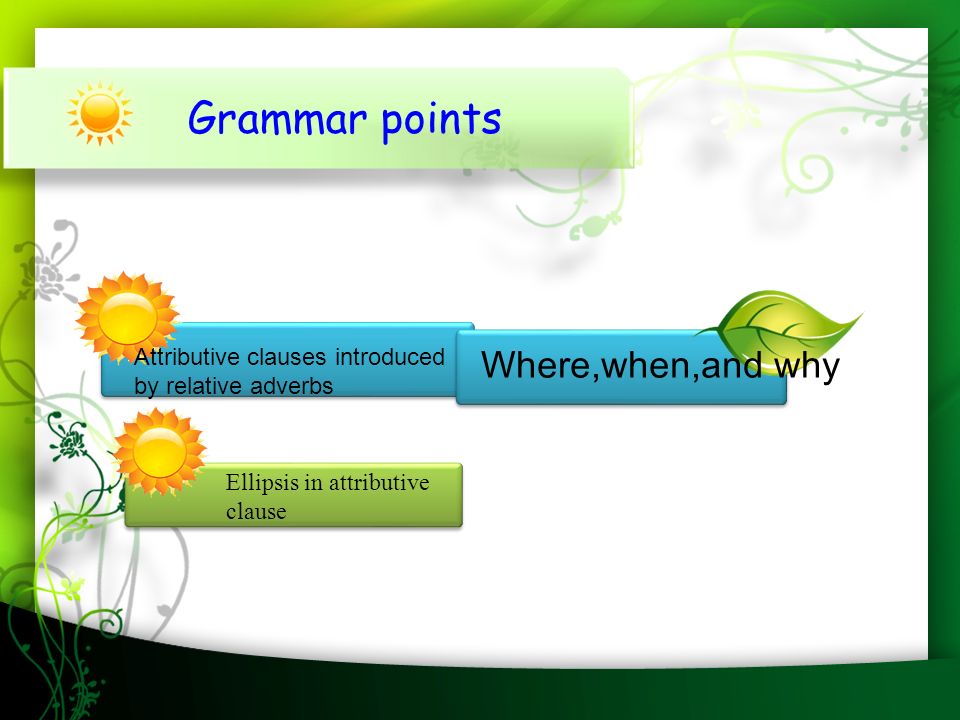 Grammar points

Attributive clauses introduced by relative adverbs

Where,when,and why

Ellipsis in attributive clause